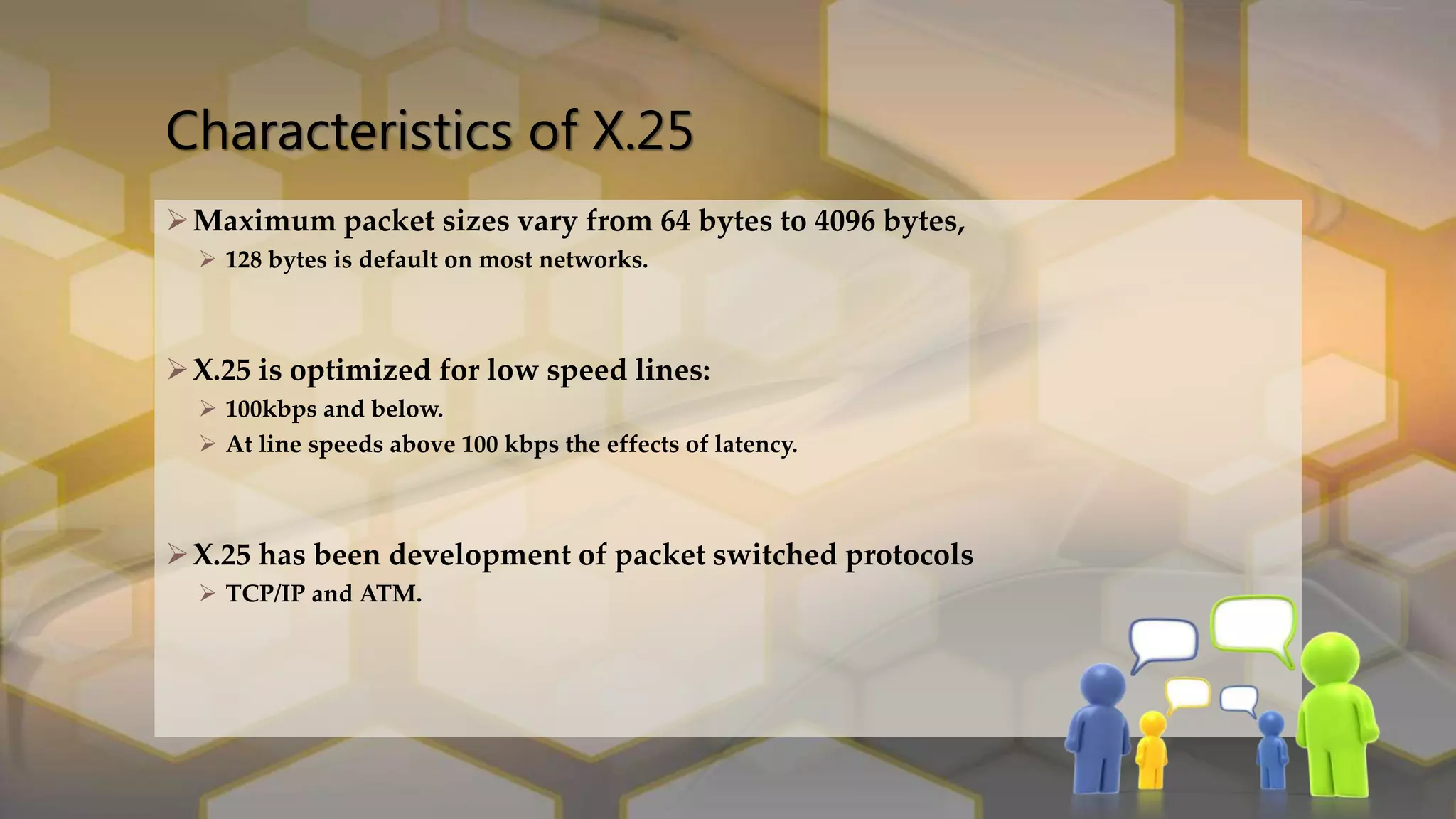 Characteristics of X.25

➢ Maximum packet sizes vary from 64 bytes to 4096 bytes,
 ➢ 128 bytes is default on most networks.

➢ X.25 is optimized for low speed lines:
 ➢ 100kbps and below.
 ➢ At line speeds above 100 kbps the effects of latency.

➢ X.25 has been development of packet switched protocols
 ➢ TCP/IP and ATM.